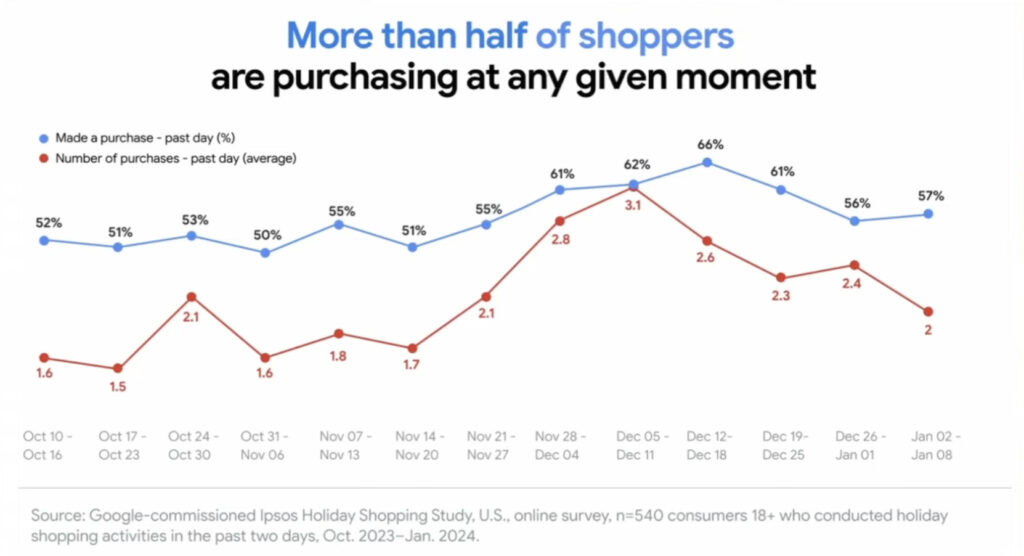 More than half of shoppers are purchasing at any given moment

Made a purchase - past day (%)
Number of purchases - past day (average)

52%
51%
53%
50%
55%
51%
55%
61%
62%
66%
61%
56%
57%

1.6
1.5
2.1
1.6
1.8
1.7
2.1
2.8
3.1
2.6
2.3
2.4
2

Oct 10 - Oct 16
Oct 17 - Oct 23
Oct 24 - Oct 30
Oct 31 - Nov 06
Nov 07 - Nov 13
Nov 14 - Nov 20
Nov 21 - Nov 27
Nov 28 - Dec 04
Dec 05 - Dec 11
Dec 12- Dec 18
Dec 19- Dec 25
Dec 26 - Jan 01
Jan 02 - Jan 08

Source: Google-commissioned Ipsos Holiday Shopping Study, U.S., online survey, n=540 consumers 18+ who conducted holiday shopping activities in the past two days, Oct. 2023–Jan. 2024.